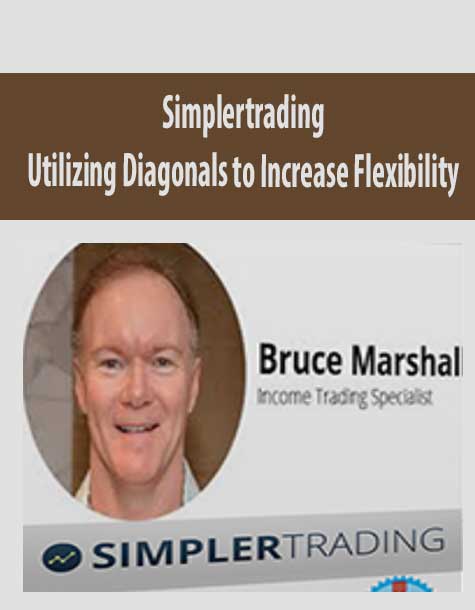 Simplertrading
Utilizing Diagonals to Increase Flexibility

Bruce Marshal
Income Trading Specialist

SIMPLERTRADING